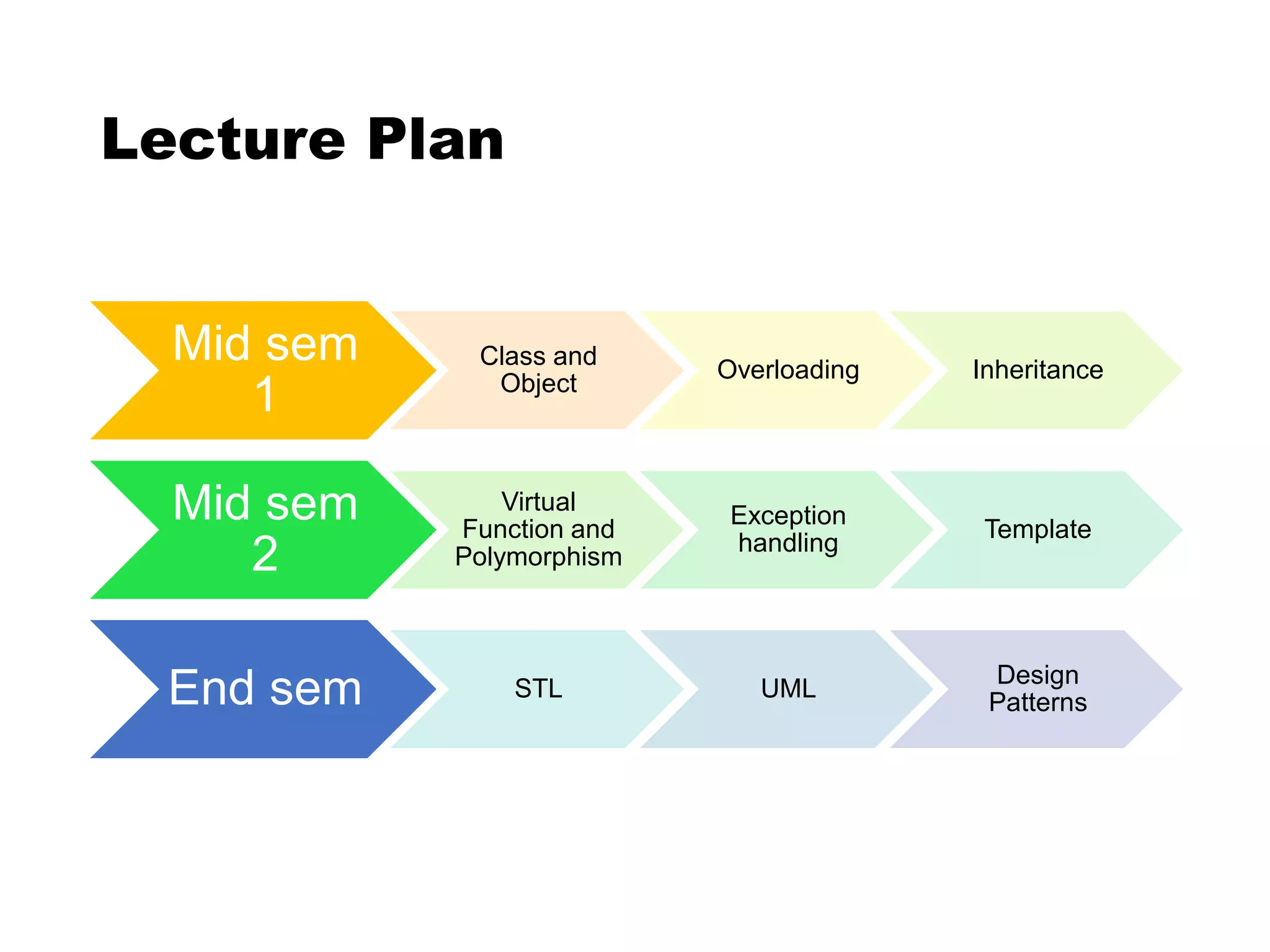 Lecture Plan

Mid sem 1

Class and Object

Overloading

Inheritance

Mid sem 2

Virtual Function and Polymorphism

Exception handling

Template

End sem

STL

UML

Design Patterns